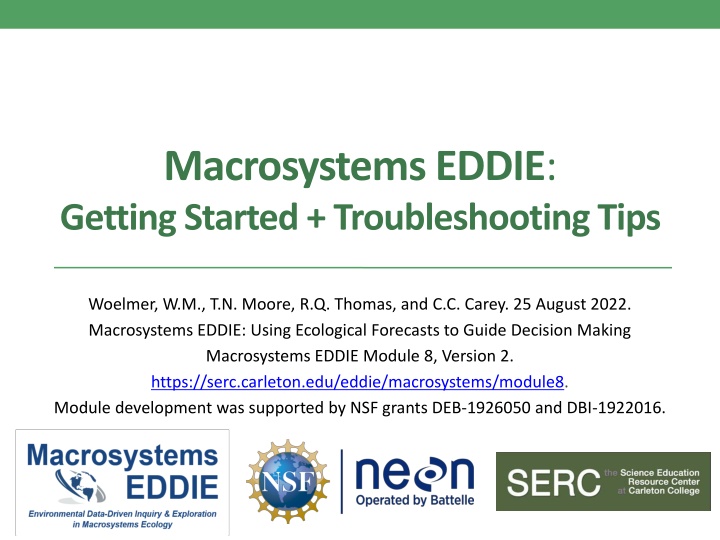 Macrosystems EDDIE:
Getting Started + Troubleshooting Tips

Woelmer, W.M., T.N. Moore, R.Q. Thomas, and C.C. Carey. 25 August 2022. Macrosystems EDDIE: Using Ecological Forecasts to Guide Decision Making Macrosystems EDDIE Module 8, Version 2. https://serc.carleton.edu/eddie/macrosystems/module8. Module development was supported by NSF grants DEB-1926050 and DBI-1922016.

Macrosystems EDDIE
Environmental Data-Driven Inquiry & Exploration in Macrosystems Ecology

NSF

neon
Operated by Battelle

SERC the Science Education Resource Center at Carleton College